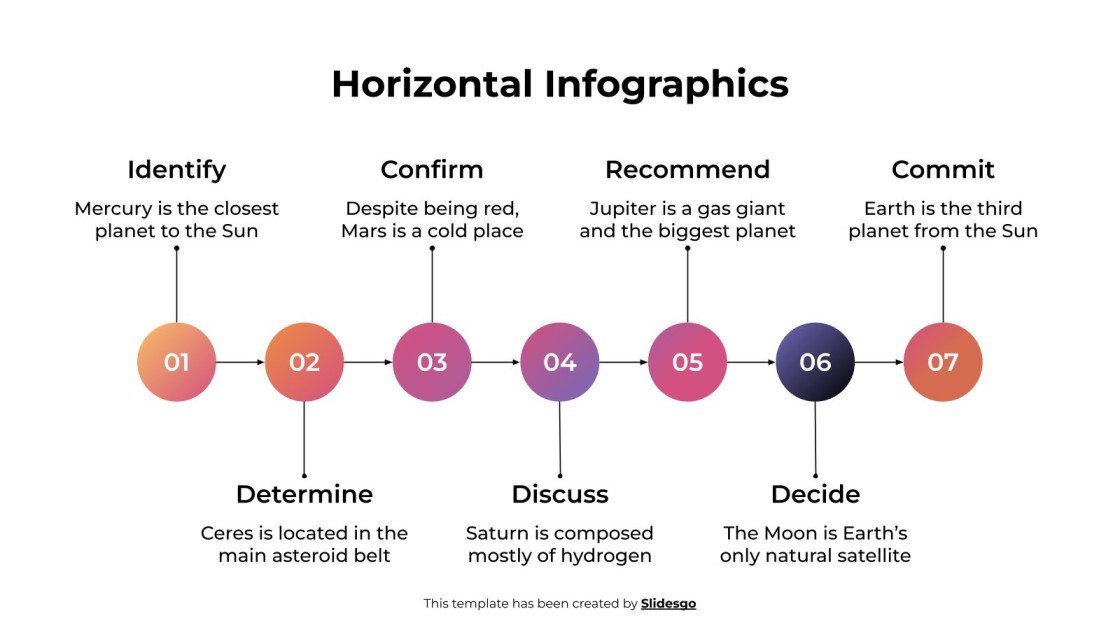 Horizontal Infographics

Identify
Mercury is the closest planet to the Sun

Confirm
Despite being red, Mars is a cold place

Recommend
Jupiter is a gas giant and the biggest planet

Commit
Earth is the third planet from the Sun

01

02

03

04

05

06

07

Determine
Ceres is located in the main asteroid belt

Discuss
Saturn is composed mostly of hydrogen

Decide
The Moon is Earth's only natural satellite

This template has been created by Slidesgo